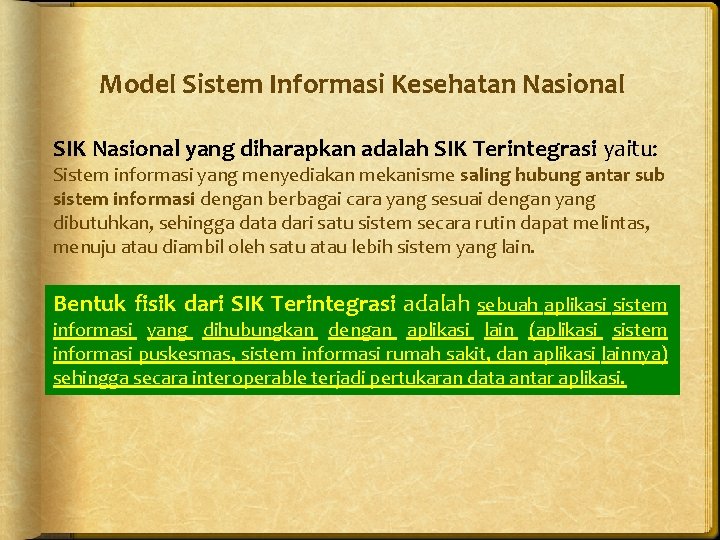 Model Sistem Informasi Kesehatan Nasional

SIK Nasional yang diharapkan adalah SIK Terintegrasi yaitu: Sistem informasi yang menyediakan mekanisme saling hubung antar sub sistem informasi dengan berbagai cara yang sesuai dengan yang dibutuhkan, sehingga data dari satu sistem secara rutin dapat melintas, menuju atau diambil oleh satu atau lebih sistem yang lain.

Bentuk fisik dari SIK Terintegrasi adalah sebuah aplikasi sistem informasi yang dihubungkan dengan aplikasi lain (aplikasi sistem informasi puskesmas, sistem informasi rumah sakit, dan aplikasi lainnya) sehingga secara interoperable terjadi pertukaran data antar aplikasi.